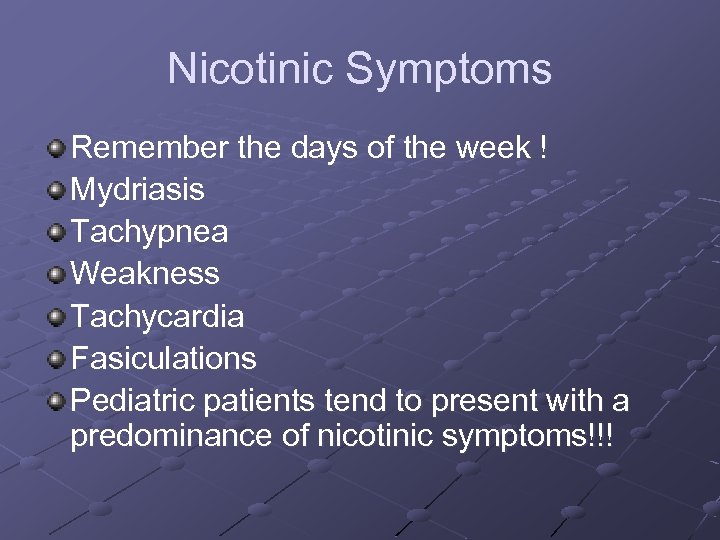 Nicotinic Symptoms

Remember the days of the week !
Mydriasis
Tachypnea
Weakness
Tachycardia
Fasiculations
Pediatric patients tend to present with a predominance of nicotinic symptoms!!!